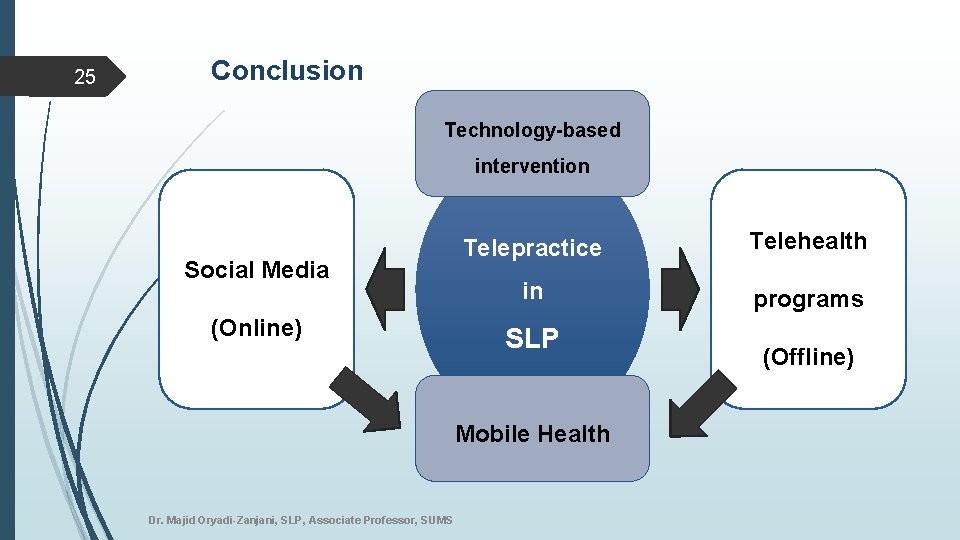 25

Conclusion

Technology-based intervention

Social Media

(Online)

Telepractice

in

SLP

Telehealth

programs

(Offline)

Mobile Health

Dr. Majid Oryadi-Zanjani, SLP, Associate Professor, SUMS